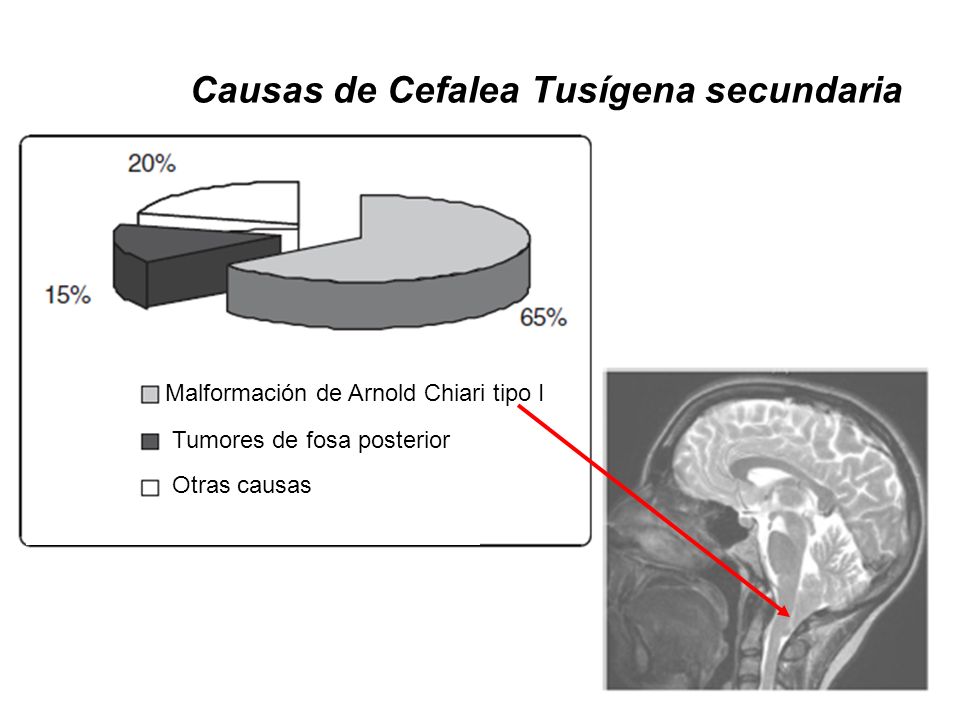 Causas de Cefalea Tusígena secundaria

20%

15%

65%

Malformación de Arnold Chiari tipo I

Tumores de fosa posterior

Otras causas